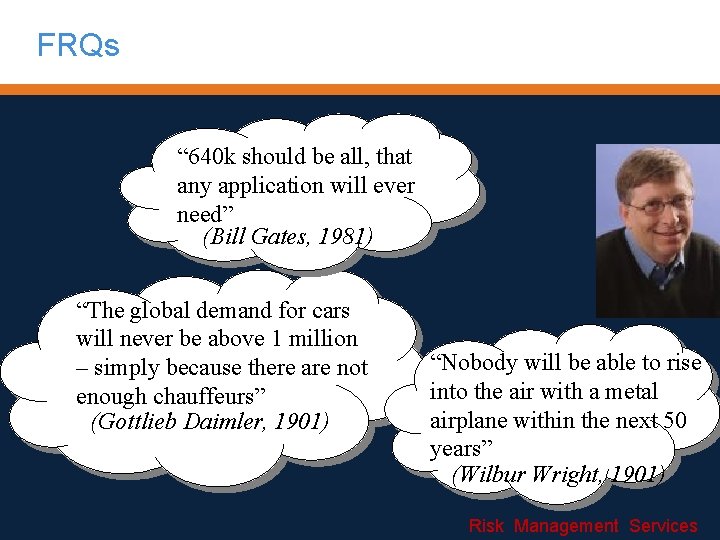 FRQs

“640k should be all, that any application will ever need”
(Bill Gates, 1981)

“The global demand for cars will never be above 1 million – simply because there are not enough chauffeurs”
(Gottlieb Daimler, 1901)

“Nobody will be able to rise into the air with a metal airplane within the next 50 years”
(Wilbur Wright, 1901)

Risk Management Services